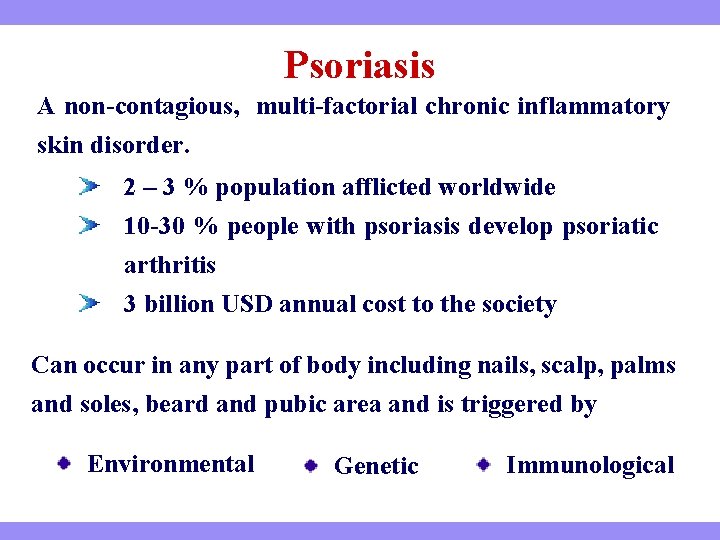 Psoriasis

A non-contagious, multi-factorial chronic inflammatory skin disorder.

2 – 3 % population afflicted worldwide

10-30 % people with psoriasis develop psoriatic arthritis

3 billion USD annual cost to the society

Can occur in any part of body including nails, scalp, palms and soles, beard and pubic area and is triggered by

Environmental

Genetic

Immunological